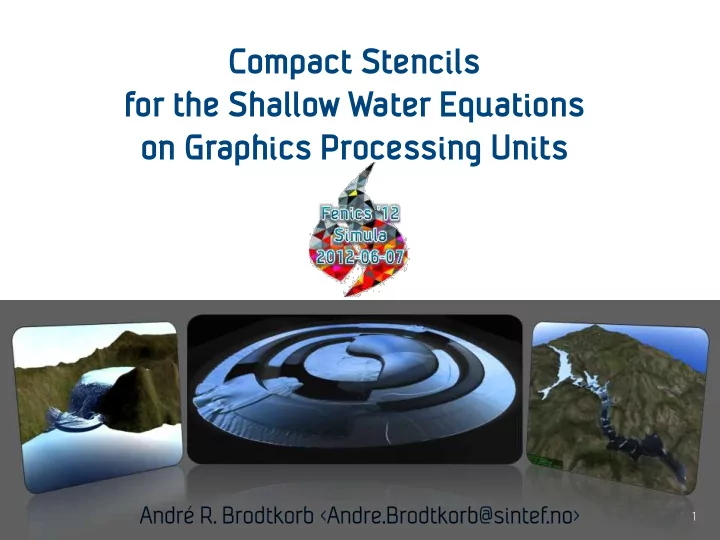 Compact Stencils for the Shallow Water Equations on Graphics Processing Units

Fenics '12
Simula
2012-06-07

André R. Brodtkorb <Andre.Brodtkorb@sintef.no>

1